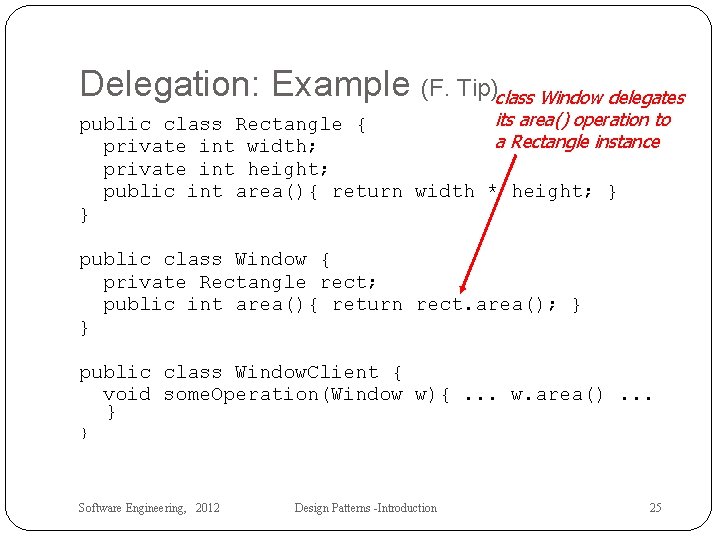 Delegation: Example (F. Tip)

class Window delegates its area() operation to a Rectangle instance

public class Rectangle {
  private int width;
  private int height;
  public int area(){ return width * height; }
}

public class Window {
  private Rectangle rect;
  public int area(){ return rect.area(); }
}

public class WindowClient {
  void someOperation(Window w){ ... w.area() ...
  }
}

Software Engineering, 2012

Design Patterns -Introduction

25